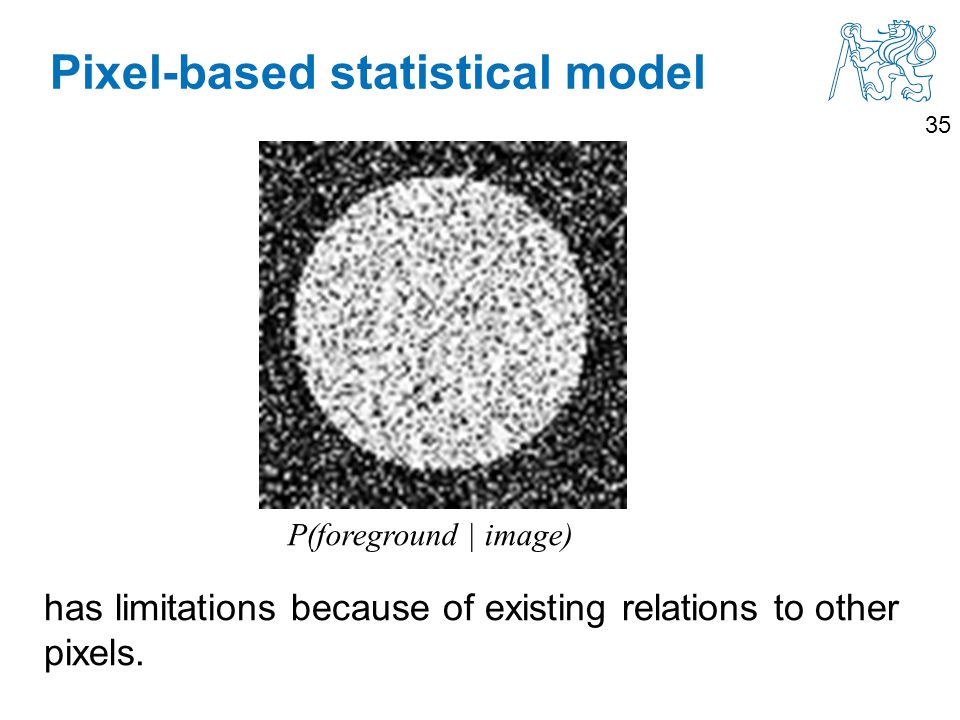 Pixel-based statistical model

35

$P(foreground \mid image)$

has limitations because of existing relations to other pixels.